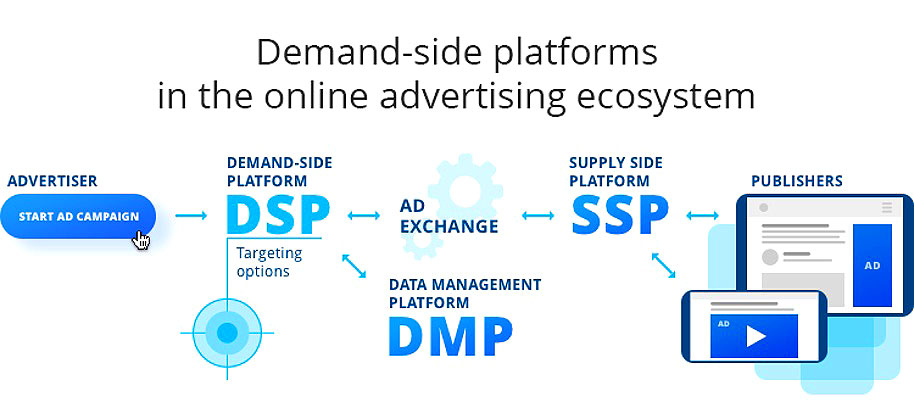 Demand-side platforms
in the online advertising ecosystem

ADVERTISER

START AD CAMPAIGN

DEMAND-SIDE PLATFORM

DSP

Targeting options

AD EXCHANGE

DATA MANAGEMENT PLATFORM

DMP

SUPPLY SIDE PLATFORM

SSP

PUBLISHERS

AD

AD